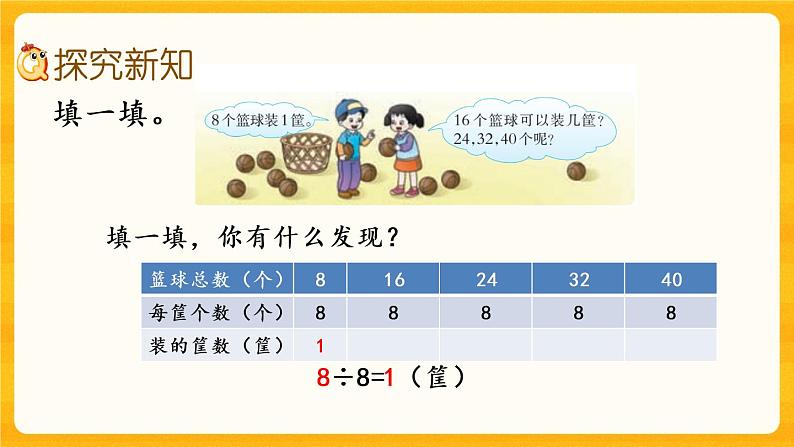 探究新知

填一填。

8个篮球装1筐。

16个篮球可以装几筐？24，32，40个呢？

填一填，你有什么发现？

| 篮球总数（个） | 8 | 16 | 24 | 32 | 40 |
|---|---|---|---|---|---|
| 每筐个数（个） | 8 | 8 | 8 | 8 | 8 |
| 装的筐数（筐） | 1 | | | | |

$8 \div 8 = 1$（筐）